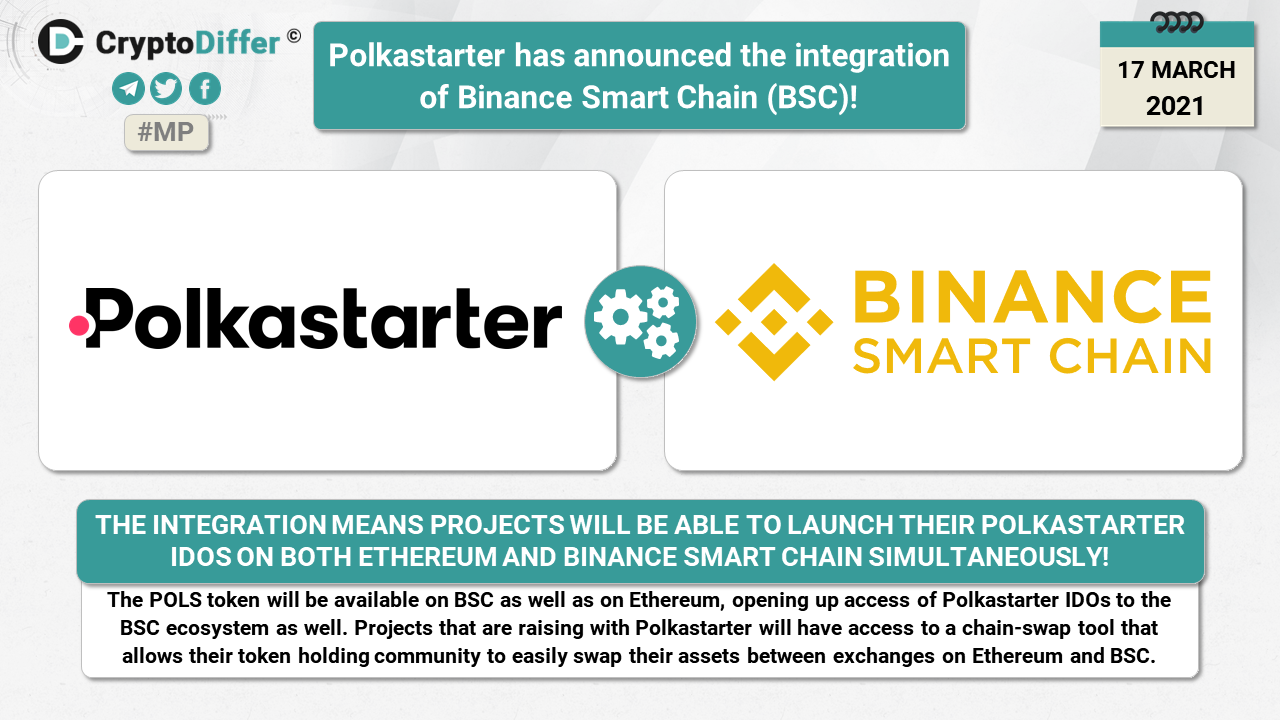 CryptoDiffer ©

#MP

Polkastarter has announced the integration of Binance Smart Chain (BSC)!

17 MARCH 2021

Polkastarter

BINANCE SMART CHAIN

THE INTEGRATION MEANS PROJECTS WILL BE ABLE TO LAUNCH THEIR POLKASTARTER IDOS ON BOTH ETHEREUM AND BINANCE SMART CHAIN SIMULTANEOUSLY!

The POLS token will be available on BSC as well as on Ethereum, opening up access of Polkastarter IDOs to the BSC ecosystem as well. Projects that are raising with Polkastarter will have access to a chain-swap tool that allows their token holding community to easily swap their assets between exchanges on Ethereum and BSC.